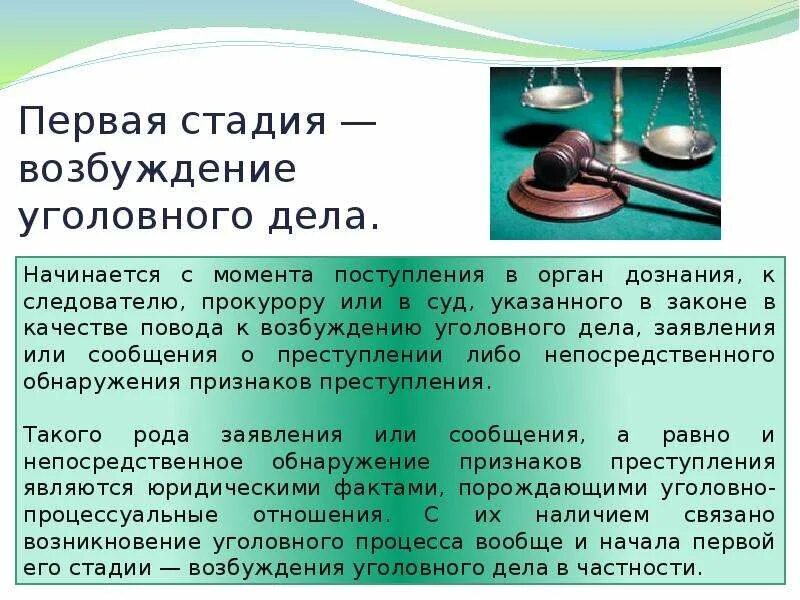 Первая стадия — возбуждение уголовного дела.

Начинается с момента поступления в орган дознания, к следователю, прокурору или в суд, указанного в законе в качестве повода к возбуждению уголовного дела, заявления или сообщения о преступлении либо непосредственного обнаружения признаков преступления.

Такого рода заявления или сообщения, а равно и непосредственное обнаружение признаков преступления являются юридическими фактами, порождающими уголовно-процессуальные отношения. С их наличием связано возникновение уголовного процесса вообще и начала первой его стадии — возбуждения уголовного дела в частности.